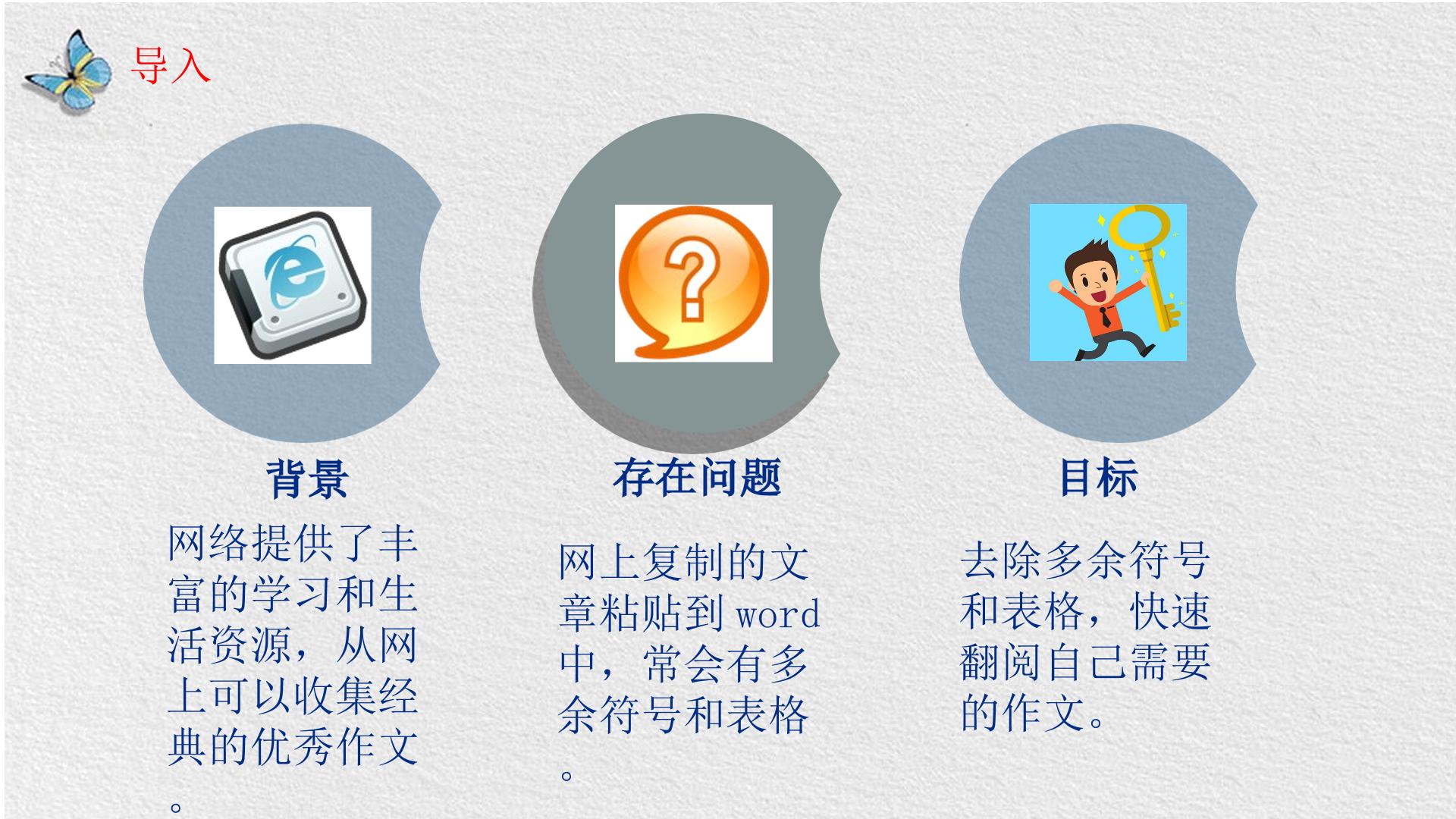 导入

背景

网络提供了丰富的学习和生活资源，从网上可以收集经典的优秀作文。

存在问题

网上复制的文章粘贴到word中，常会有多余符号和表格。

目标

去除多余符号和表格，快速翻阅自己需要的作文。